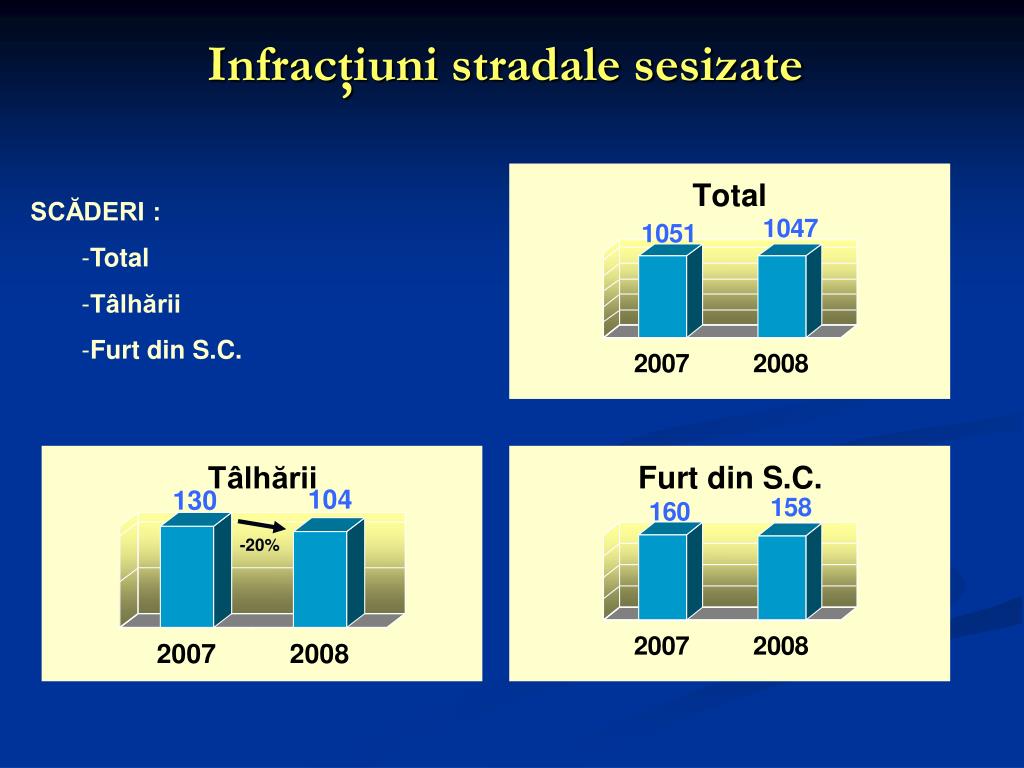 Infracţiuni stradale sesizate

SCĂDERI :

-Total

-Tâlhării

-Furt din S.C.

Total

1051

1047

2007

2008

Tâlhării

130

104

-20%

2007

2008

Furt din S.C.

160

158

2007

2008